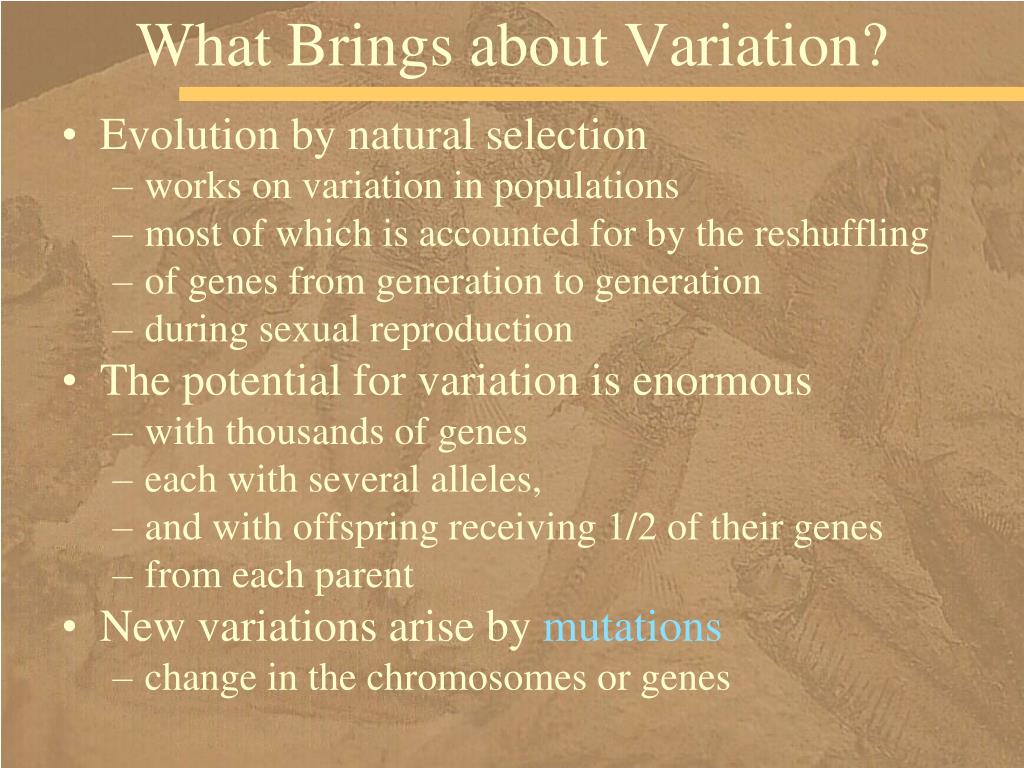 What Brings about Variation?

• Evolution by natural selection
– works on variation in populations
– most of which is accounted for by the reshuffling
– of genes from generation to generation
– during sexual reproduction
• The potential for variation is enormous
– with thousands of genes
– each with several alleles,
– and with offspring receiving 1/2 of their genes
– from each parent
• New variations arise by mutations
– change in the chromosomes or genes